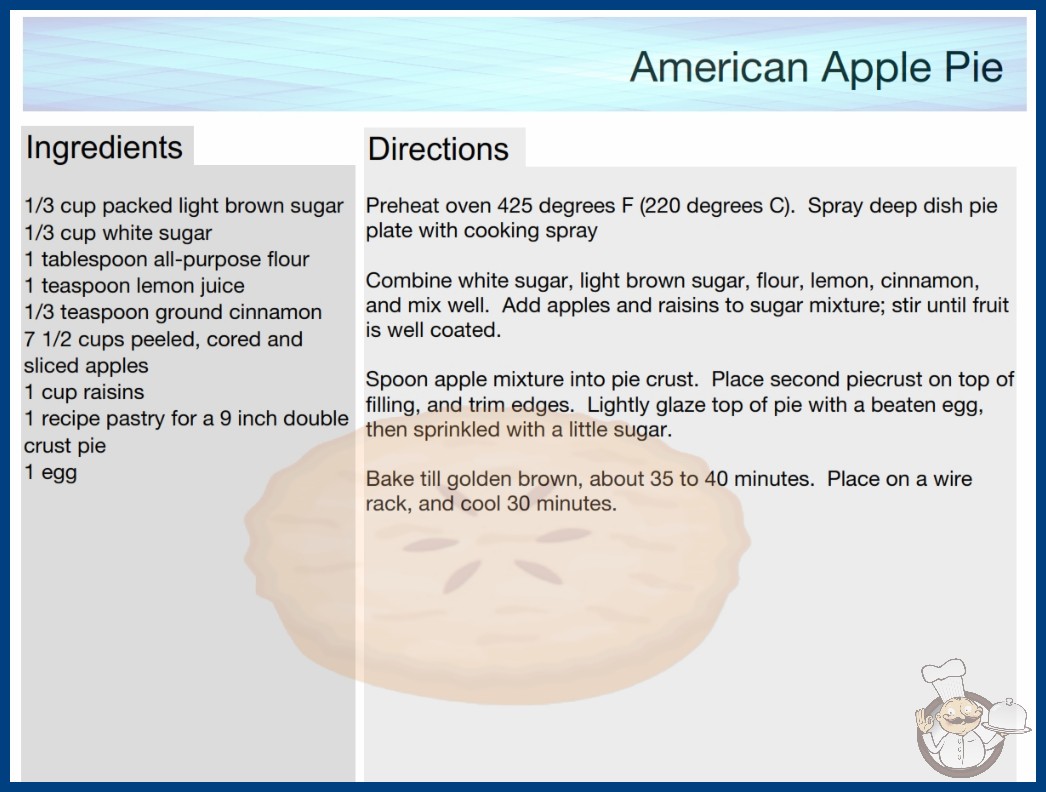 American Apple Pie

Ingredients

1/3 cup packed light brown sugar
1/3 cup white sugar
1 tablespoon all-purpose flour
1 teaspoon lemon juice
1/3 teaspoon ground cinnamon
7 1/2 cups peeled, cored and sliced apples
1 cup raisins
1 recipe pastry for a 9 inch double crust pie
1 egg

Directions

Preheat oven 425 degrees F (220 degrees C). Spray deep dish pie plate with cooking spray

Combine white sugar, light brown sugar, flour, lemon, cinnamon, and mix well. Add apples and raisins to sugar mixture; stir until fruit is well coated.

Spoon apple mixture into pie crust. Place second piecrust on top of filling, and trim edges. Lightly glaze top of pie with a beaten egg, then sprinkled with a little sugar.

Bake till golden brown, about 35 to 40 minutes. Place on a wire rack, and cool 30 minutes.